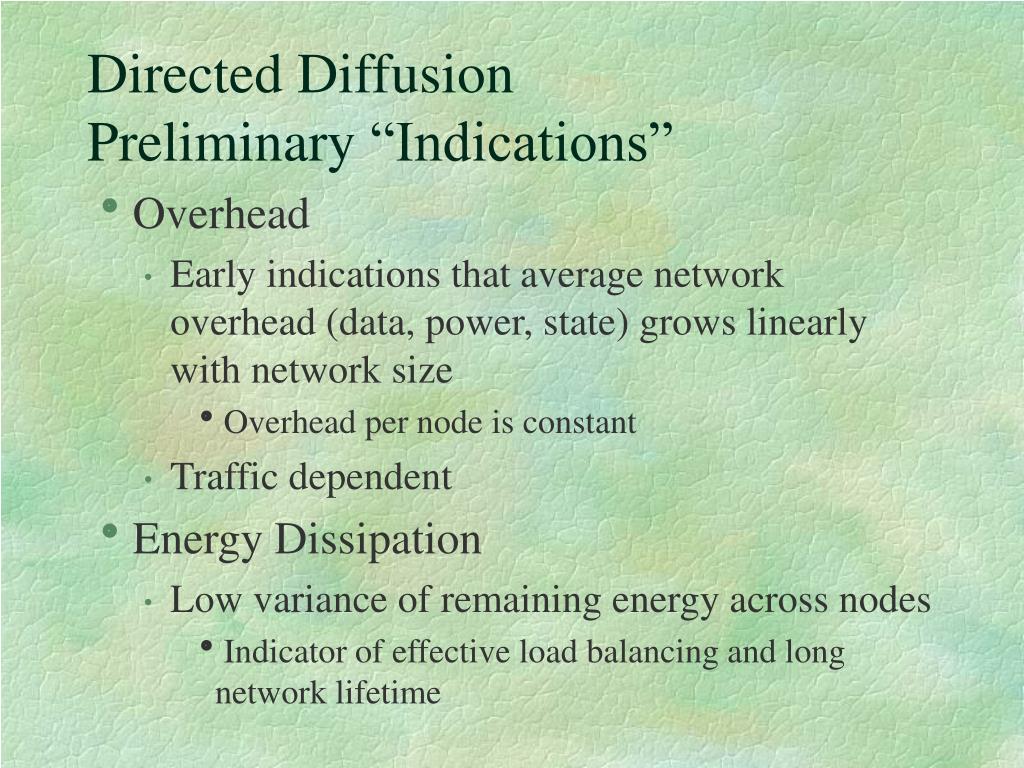 Directed Diffusion
Preliminary “Indications”

• Overhead
  • Early indications that average network overhead (data, power, state) grows linearly with network size
    • Overhead per node is constant
  • Traffic dependent
• Energy Dissipation
  • Low variance of remaining energy across nodes
    • Indicator of effective load balancing and long network lifetime